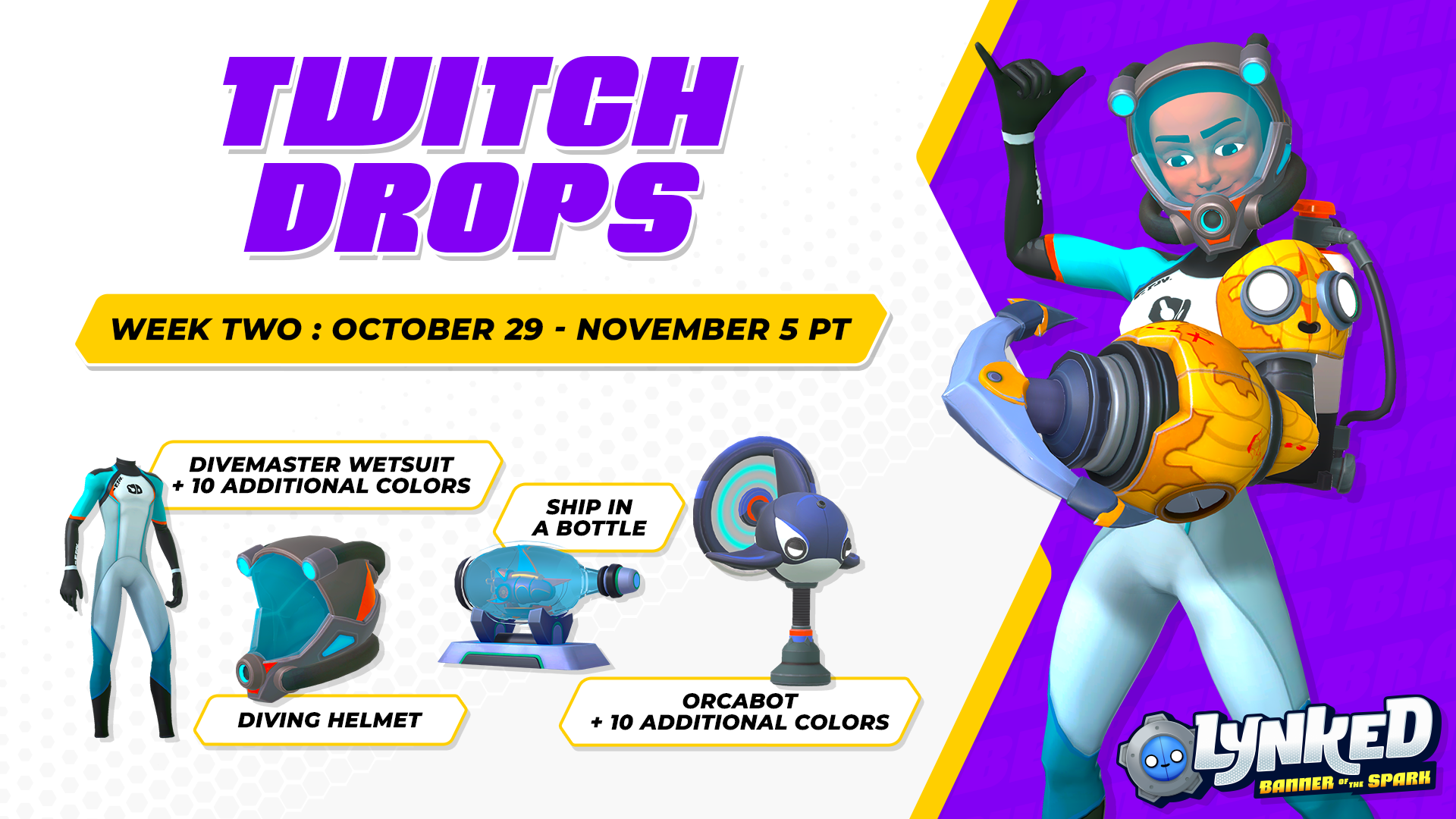 TWITCH DROPS

WEEK TWO : OCTOBER 29 - NOVEMBER 5 PT

DIVEMASTER WETSUIT + 10 ADDITIONAL COLORS

SHIP IN A BOTTLE

DIVING HELMET

ORCABOT + 10 ADDITIONAL COLORS

LYNKED BANNER OF THE SPARK